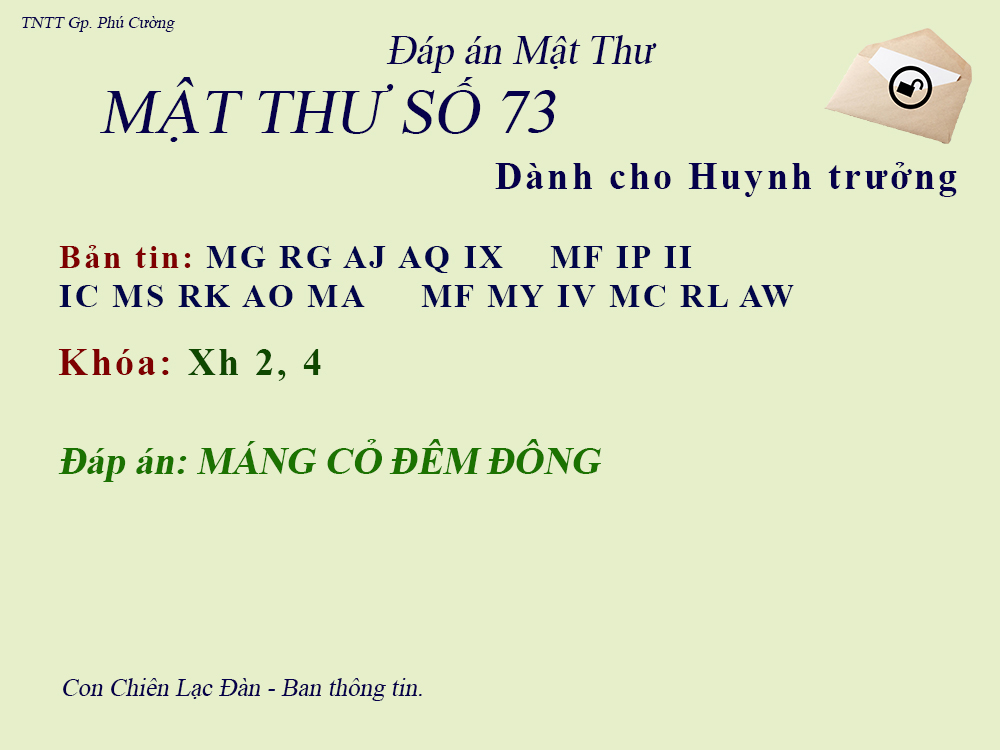 TNTT Gp. Phú Cường

Đáp án Mật Thư

MẬT THƯ SỐ 73

Dành cho Huynh trưởng

Bản tin: MG RG AJ AQ IX MF IP II IC MS RK AO MA MF MY IV MC RL AW

Khóa: Xh 2, 4

Đáp án: MÁNG CỎ ĐÊM ĐÔNG

Con Chiên Lạc Đàn - Ban thông tin.